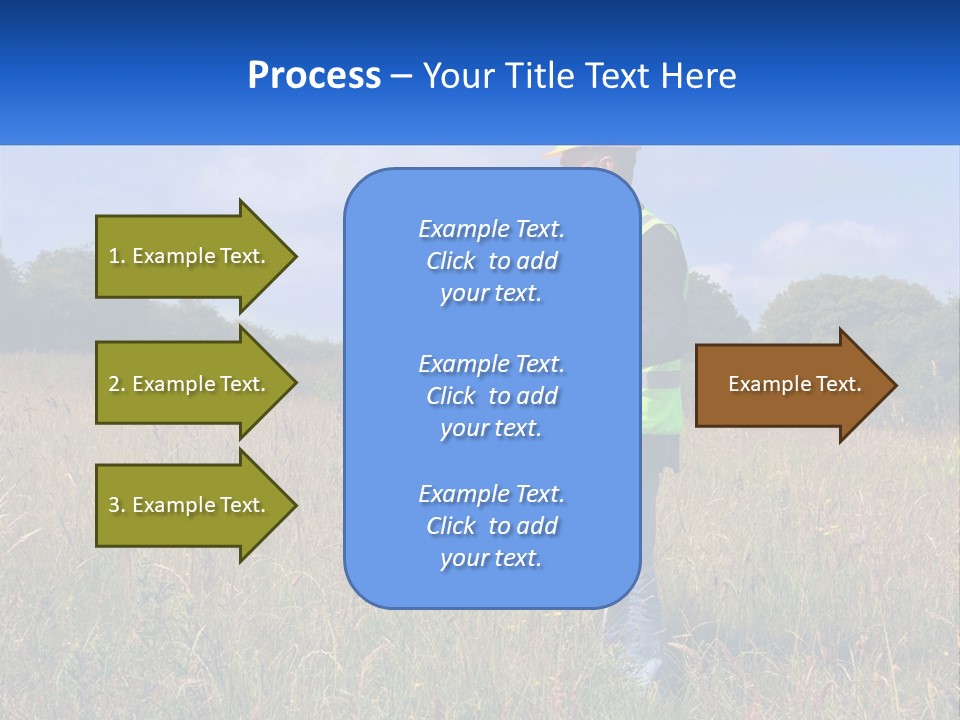 Process – Your Title Text Here

1. Example Text.

2. Example Text.

3. Example Text.

Example Text. Click to add your text.

Example Text. Click to add your text.

Example Text. Click to add your text.

Example Text.